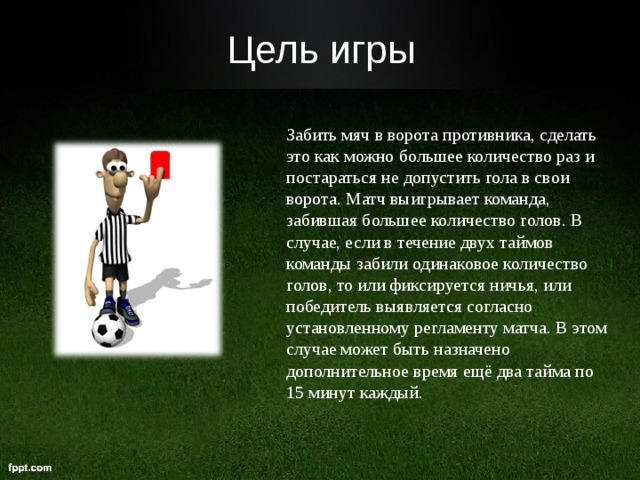 Цель игры

Забить мяч в ворота противника, сделать это как можно большее количество раз и постараться не допустить гола в свои ворота. Матч выигрывает команда, забившая большее количество голов. В случае, если в течение двух таймов команды забили одинаковое количество голов, то или фиксируется ничья, или победитель выявляется согласно установленному регламенту матча. В этом случае может быть назначено дополнительное время ещё два тайма по 15 минут каждый.

fppt.com